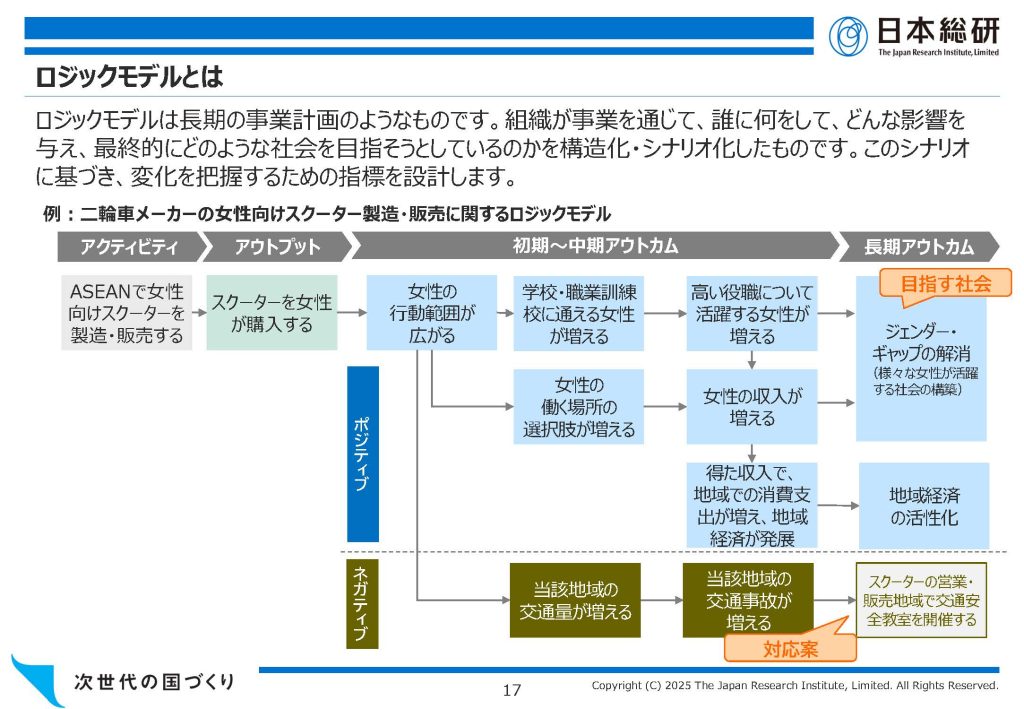 日本総研
The Japan Research Institute, Limited

ロジックモデルとは

ロジックモデルは長期の事業計画のようなものです。組織が事業を通じて、誰に何をして、どんな影響を与え、最終的にどのような社会を目指そうとしているのかを構造化・シナリオ化したものです。このシナリオに基づき、変化を把握するための指標を設計します。

例：二輪車メーカーの女性向けスクーター製造・販売に関するロジックモデル

アクティビティ
アウトプット
初期～中期アウトカム
長期アウトカム

ASEANで女性向けスクーターを製造・販売する

スクーターを女性が購入する

女性の行動範囲が広がる

学校・職業訓練校に通える女性が増える

高い役職について活躍する女性が増える

目指す社会

ジェンダー・ギャップの解消
（様々な女性が活躍する社会の構築）

ポジティブ

女性の働く場所の選択肢が増える

女性の収入が増える

得た収入で、地域での消費支出が増え、地域経済が発展

地域経済の活性化

ネガティブ

当該地域の交通量が増える

当該地域の交通事故が増える

スクーターの営業・販売地域で交通安全教室を開催する

対応案

次世代の国づくり

17

Copyright (C) 2025 The Japan Research Institute, Limited. All Rights Reserved.